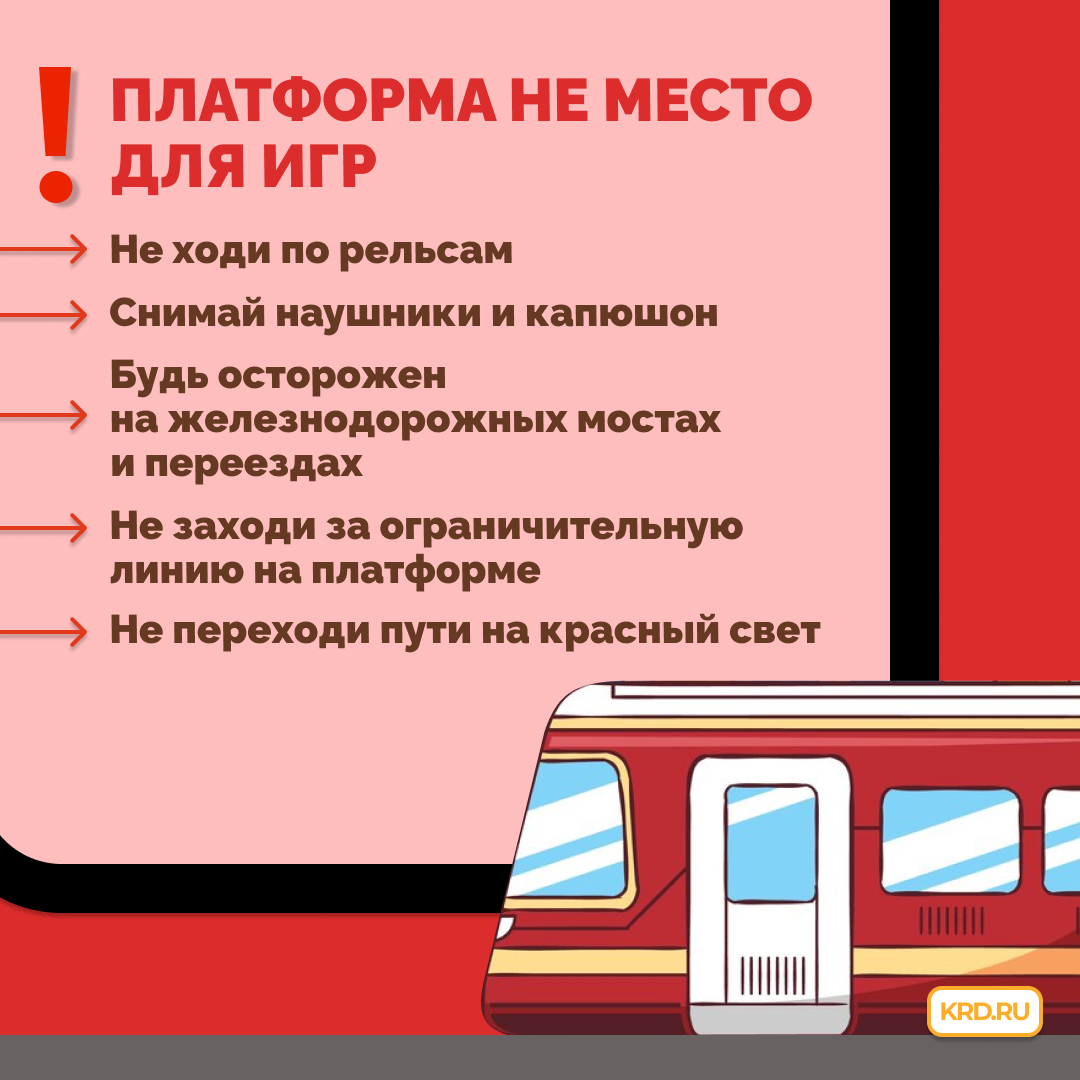 !
ПЛАТФОРМА НЕ МЕСТО ДЛЯ ИГР

Не ходи по рельсам

Снимай наушники и капюшон

Будь осторожен на железнодорожных мостах и переездах

Не заходи за ограничительную линию на платформе

Не переходи пути на красный свет

KRD.RU